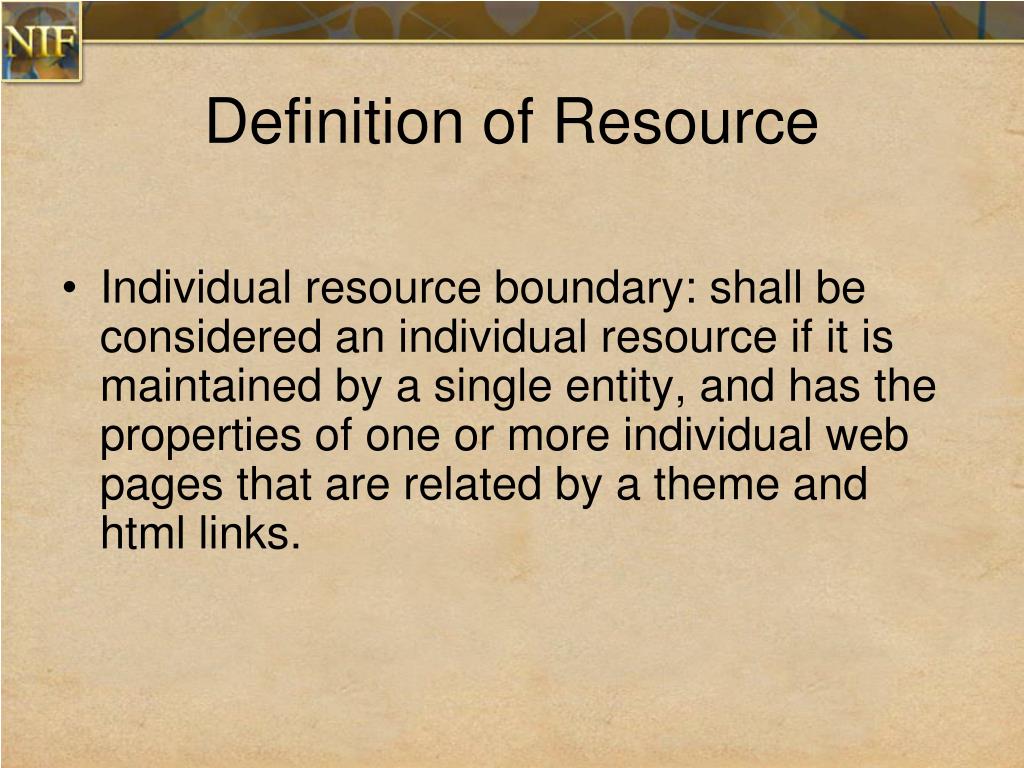 NIF

Definition of Resource

• Individual resource boundary: shall be considered an individual resource if it is maintained by a single entity, and has the properties of one or more individual web pages that are related by a theme and html links.